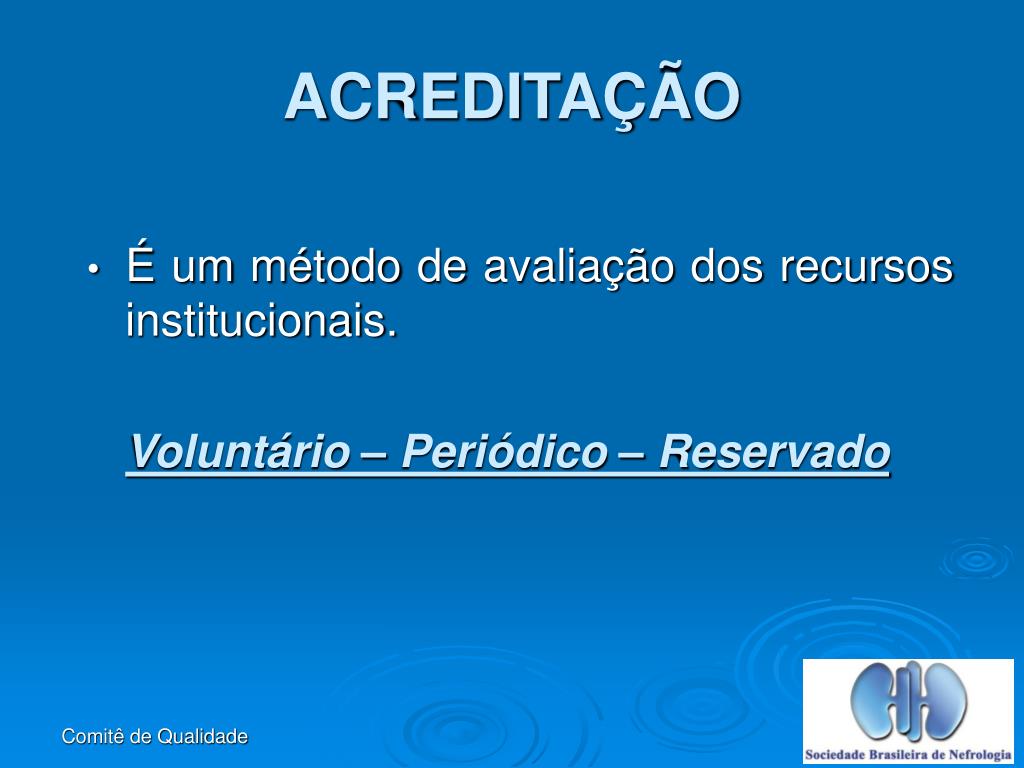 ACREDITAÇÃO

• É um método de avaliação dos recursos institucionais.

Voluntário – Periódico – Reservado

Comitê de Qualidade

Sociedade Brasileira de Nefrologia